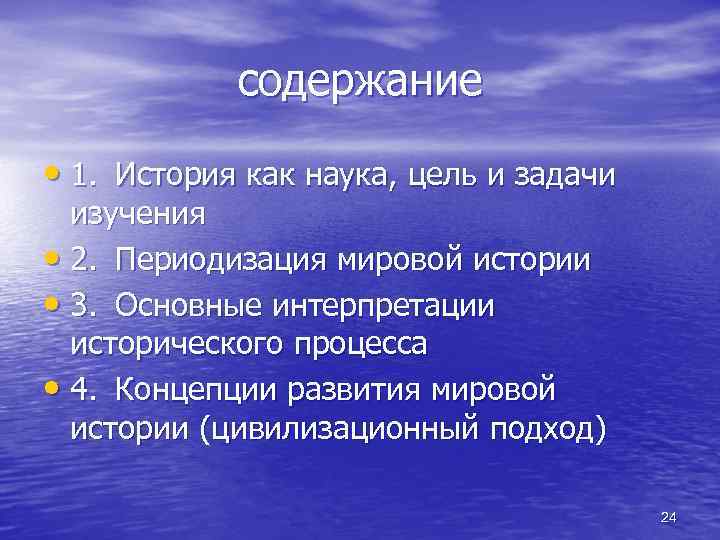 содержание

• 1. История как наука, цель и задачи изучения
• 2. Периодизация мировой истории
• 3. Основные интерпретации исторического процесса
• 4. Концепции развития мировой истории (цивилизационный подход)

24